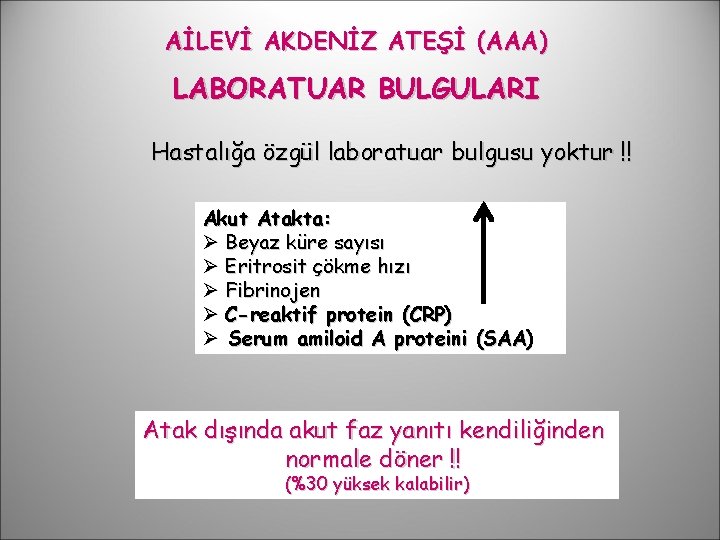 AİLEVİ AKDENİZ ATEŞİ (AAA)

LABORATUAR BULGULARI

Hastalığa özgül laboratuar bulgusu yoktur !!

Akut Atakta:
➢ Beyaz küre sayısı
➢ Eritrosit çökme hızı
➢ Fibrinojen
➢ C-reaktif protein (CRP)
➢ Serum amiloid A proteini (SAA)

Atak dışında akut faz yanıtı kendiliğinden normale döner !!
(%30 yüksek kalabilir)